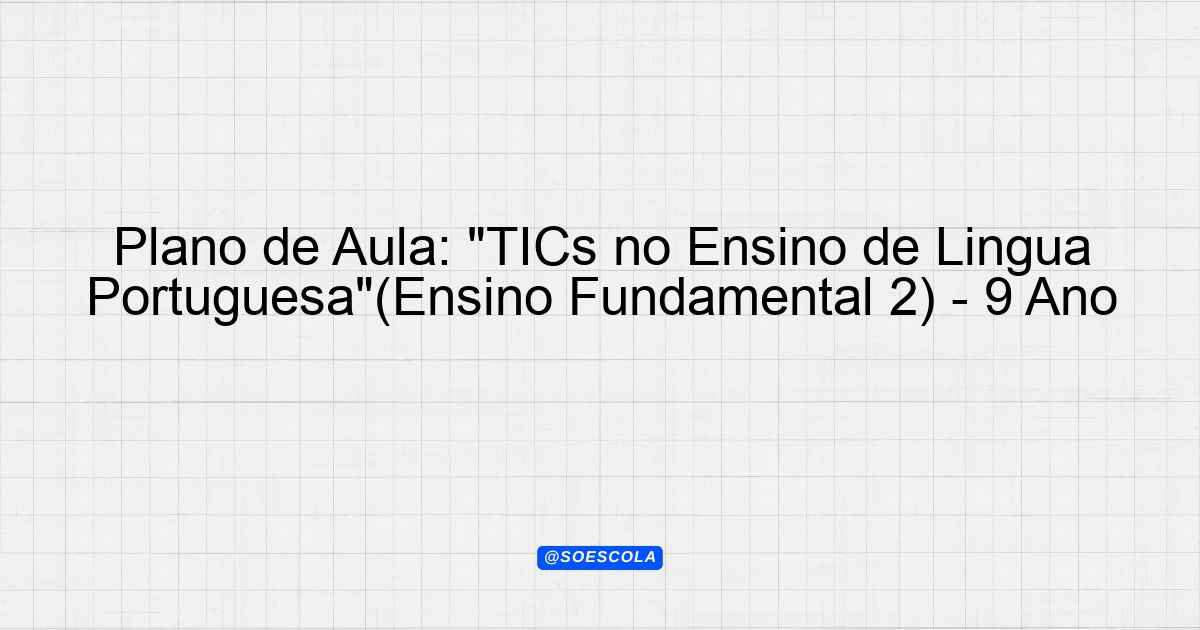 Plano de Aula: "TICs no Ensino de Lingua Portuguesa"(Ensino Fundamental 2) - 9 Ano

@SOESCOLA